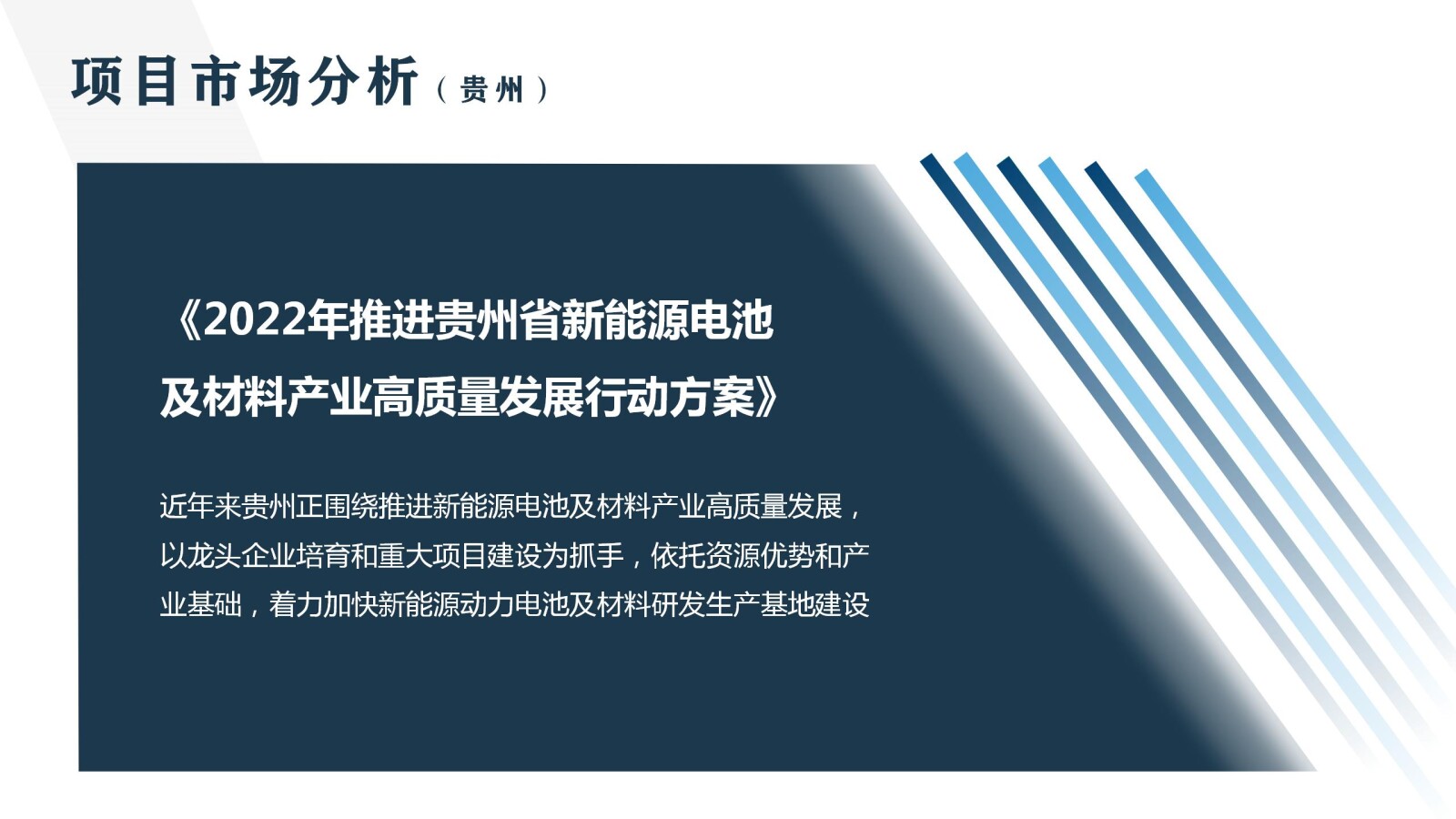 项目市场分析（贵州）

《2022年推进贵州省新能源电池及材料产业高质量发展行动方案》

近年来贵州正围绕推进新能源电池及材料产业高质量发展，以龙头企业培育和重大项目建设为抓手，依托资源优势和产业基础，着力加快新能源动力电池及材料研发生产基地建设